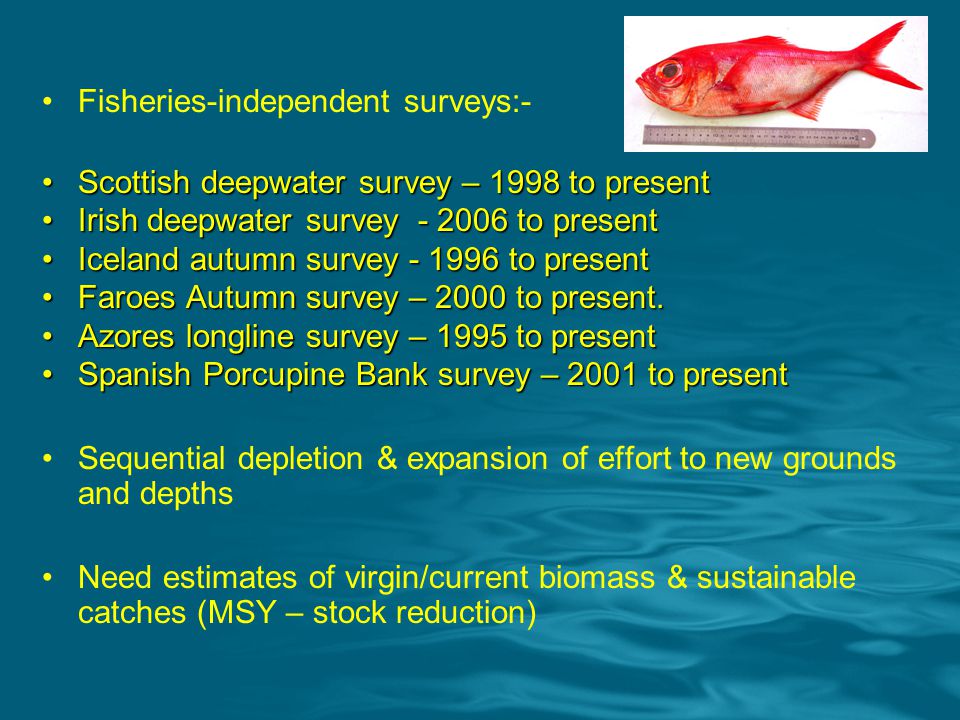 • Fisheries-independent surveys:-

• Scottish deepwater survey – 1998 to present
• Irish deepwater survey - 2006 to present
• Iceland autumn survey - 1996 to present
• Faroes Autumn survey – 2000 to present.
• Azores longline survey – 1995 to present
• Spanish Porcupine Bank survey – 2001 to present

• Sequential depletion & expansion of effort to new grounds and depths

• Need estimates of virgin/current biomass & sustainable catches (MSY – stock reduction)